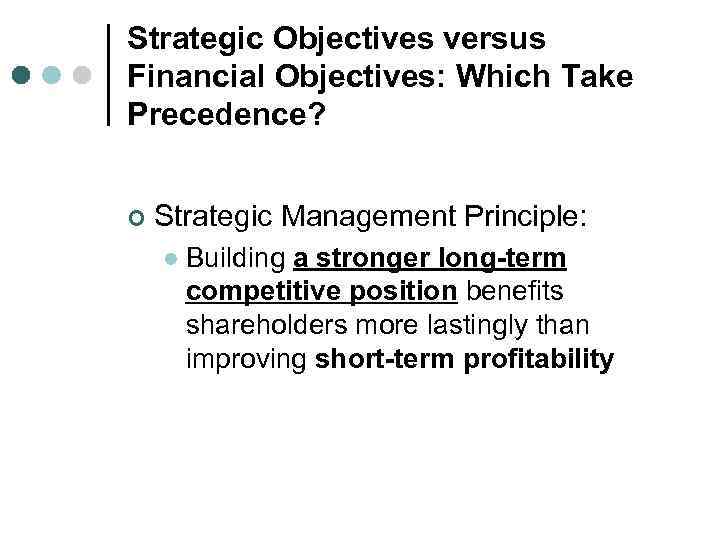 Strategic Objectives versus Financial Objectives: Which Take Precedence?

Strategic Management Principle:

Building a stronger long-term competitive position benefits shareholders more lastingly than improving short-term profitability